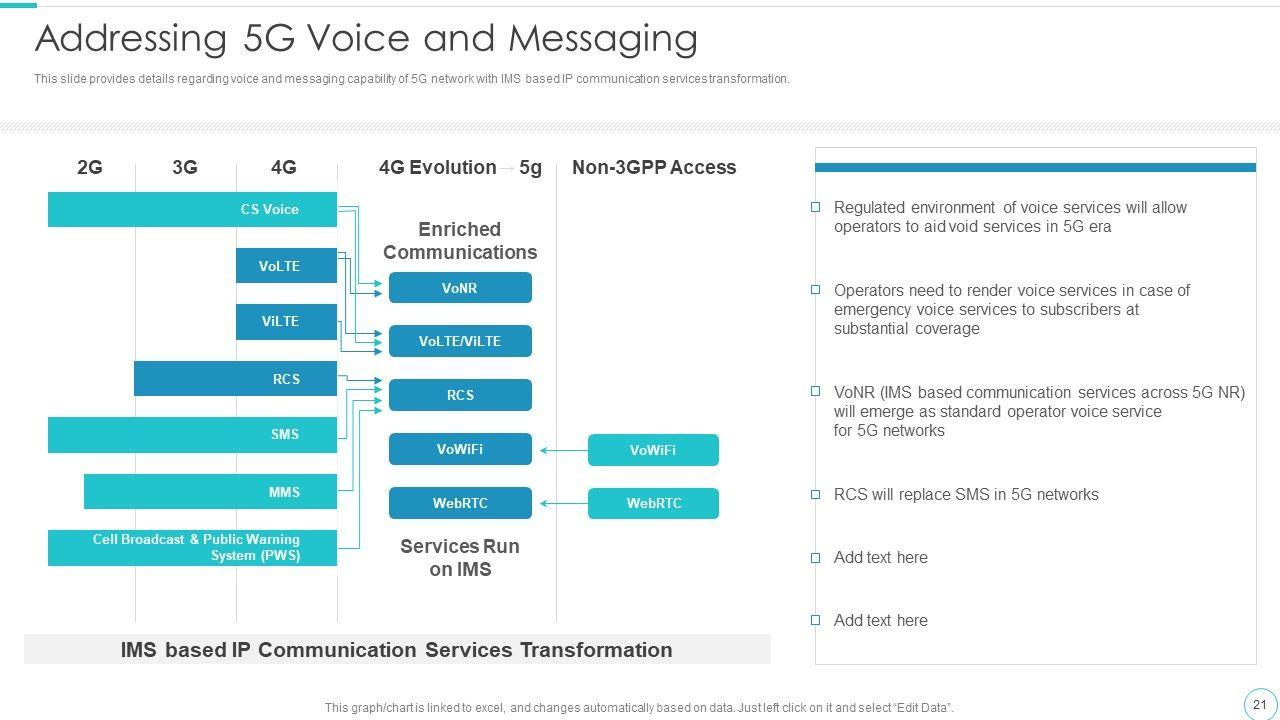 Addressing 5G Voice and Messaging

This slide provides details regarding voice and messaging capability of 5G network with IMS based IP communication services transformation.

2G 3G 4G 4G Evolution → 5g Non-3GPP Access

CS Voice

VoLTE

ViLTE

RCS

SMS

MMS

Cell Broadcast & Public Warning System (PWS)

Enriched Communications

VoNR

VoLTE/ViLTE

RCS

VoWiFi

WebRTC

Services Run on IMS

VoWiFi

WebRTC

IMS based IP Communication Services Transformation

Regulated environment of voice services will allow operators to aid void services in 5G era

Operators need to render voice services in case of emergency voice services to subscribers at substantial coverage

VoNR (IMS based communication services across 5G NR) will emerge as standard operator voice service for 5G networks

RCS will replace SMS in 5G networks

Add text here

Add text here

This graph/chart is linked to excel, and changes automatically based on data. Just left click on it and select "Edit Data".

21